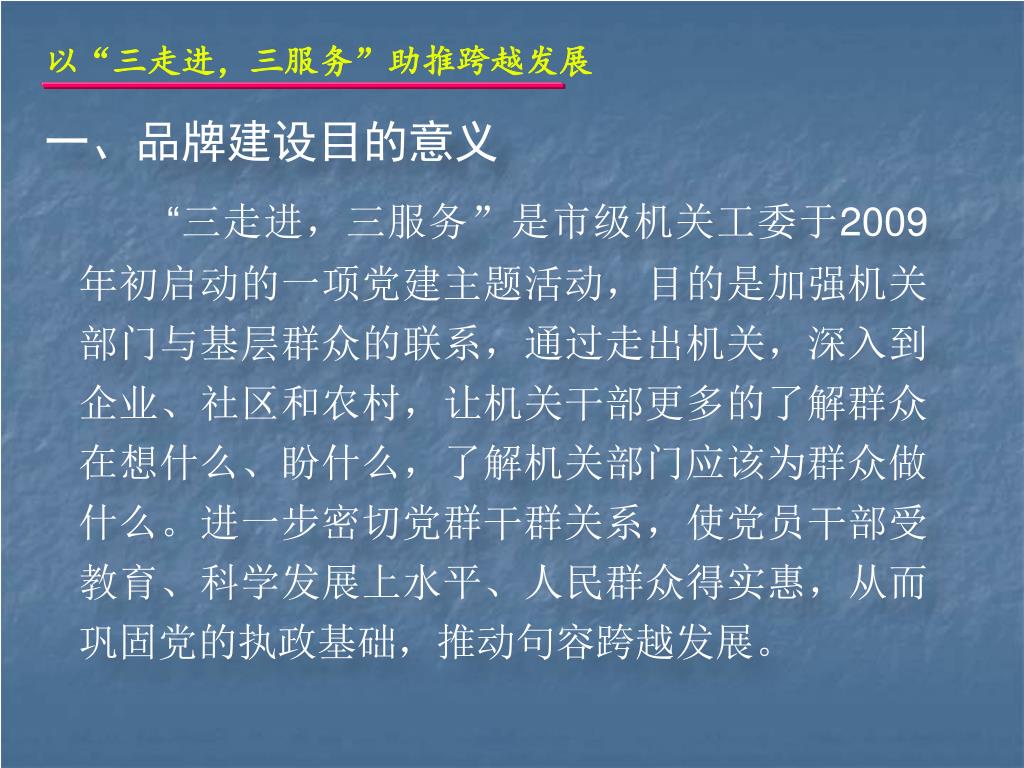 以“三走进，三服务”助推跨越发展

一、品牌建设目的意义

“三走进，三服务”是市级机关工委于2009年初启动的一项党建主题活动，目的是加强机关部门与基层群众的联系，通过走出机关，深入到企业、社区和农村，让机关干部更多的了解群众在想什么、盼什么，了解机关部门应该为群众做什么。进一步密切党群干群关系，使党员干部受教育、科学发展上水平、人民群众得实惠，从而巩固党的执政基础，推动句容跨越发展。